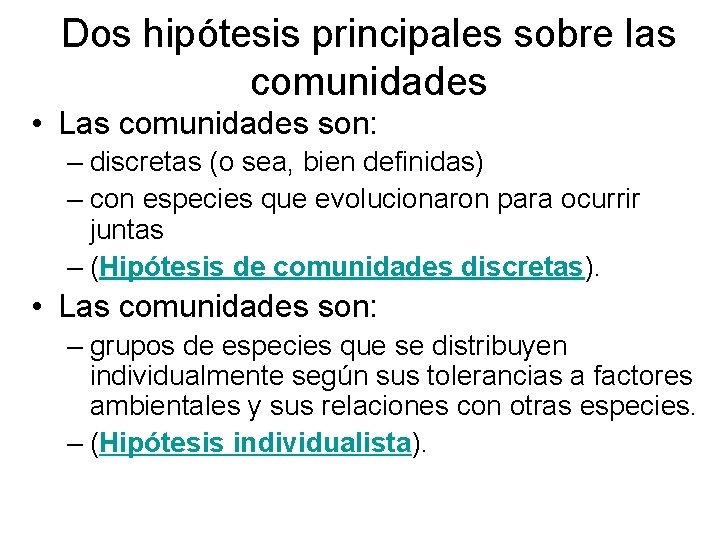 Dos hipótesis principales sobre las comunidades

• Las comunidades son:
– discretas (o sea, bien definidas)
– con especies que evolucionaron para ocurrir juntas
– (Hipótesis de comunidades discretas).

• Las comunidades son:
– grupos de especies que se distribuyen individualmente según sus tolerancias a factores ambientales y sus relaciones con otras especies.
– (Hipótesis individualista).